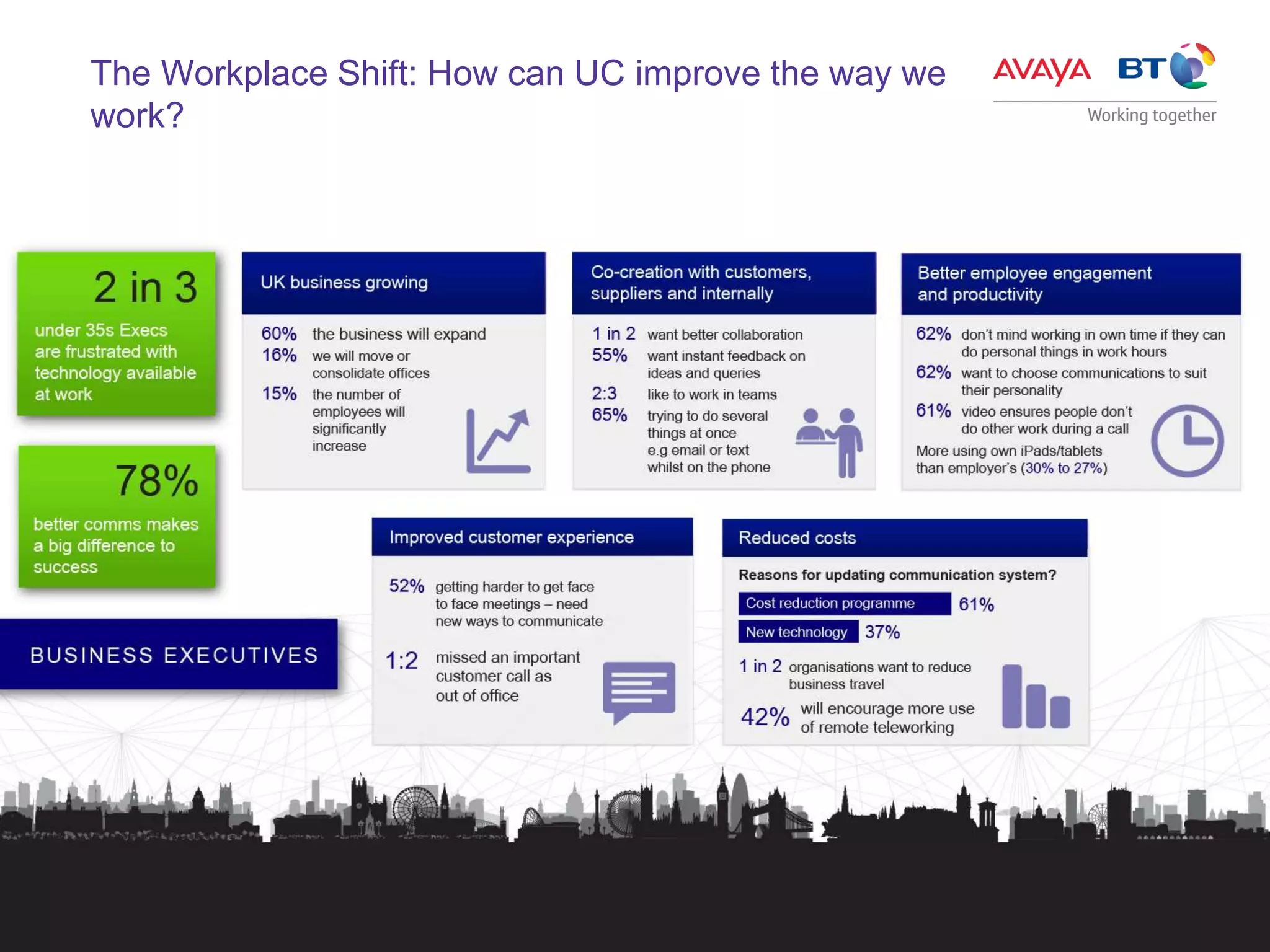 The Workplace Shift: How can UC improve the way we work?

AVAYA BT

Working together

2 in 3

under 35s Execs are frustrated with technology available at work

78%

better comms makes a big difference to success

BUSINESS EXECUTIVES

UK business growing

60% the business will expand

16% we will move or consolidate offices

15% the number of employees will significantly increase

Co-creation with customers, suppliers and internally

1 in 2 want better collaboration

55% want instant feedback on ideas and queries

2:3 like to work in teams

65% trying to do several things at once e.g email or text whilst on the phone

Better employee engagement and productivity

62% don't mind working in own time if they can do personal things in work hours

62% want to choose communications to suit their personality

61% video ensures people don't do other work during a call

More using own iPads/tablets than employer's (30% to 27%)

Improved customer experience

52% getting harder to get face to face meetings – need new ways to communicate

1:2 missed an important customer call as out of office

Reduced costs

Reasons for updating communication system?

Cost reduction programme 61%

New technology 37%

1 in 2 organisations want to reduce business travel

42% will encourage more use of remote teleworking